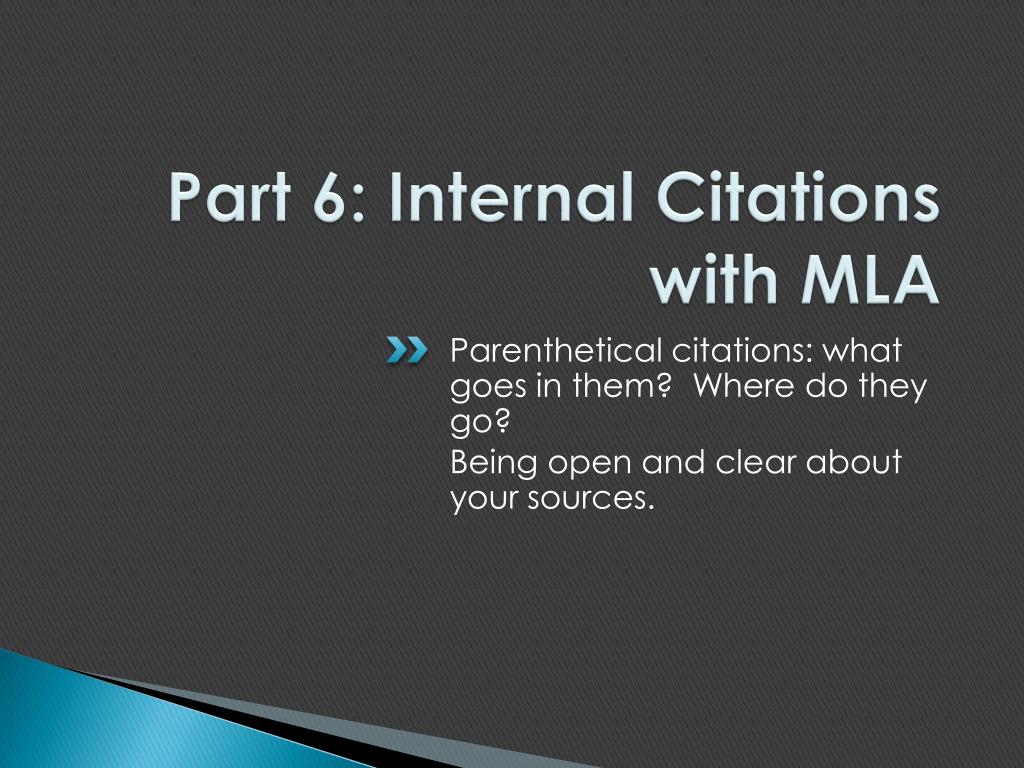 Part 6: Internal Citations with MLA

Parenthetical citations: what goes in them?  Where do they go?

Being open and clear about your sources.